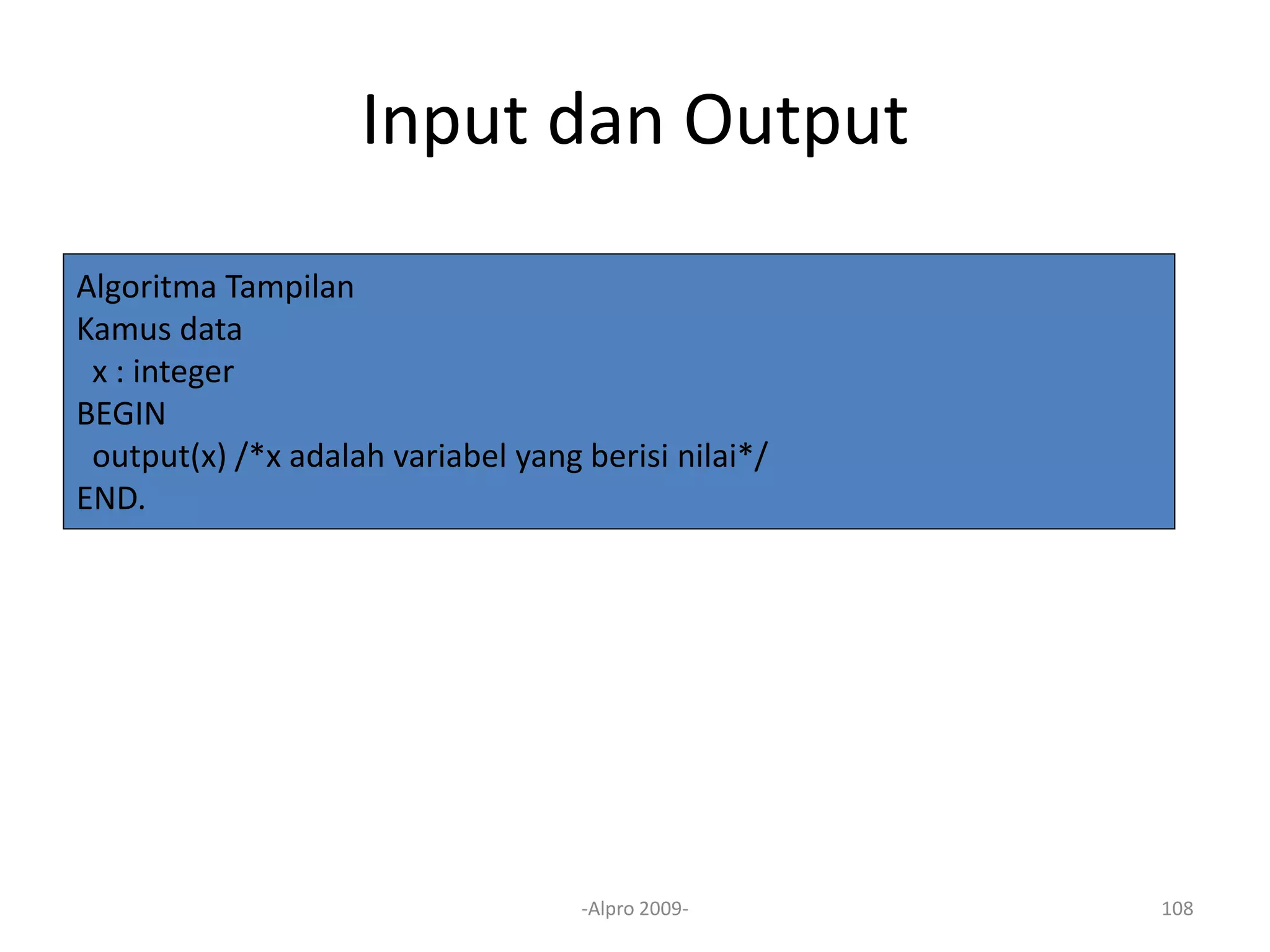 Input dan Output

Algoritma Tampilan
Kamus data
x : integer
BEGIN
output(x) /*x adalah variabel yang berisi nilai*/
END.

-Alpro 2009-

108